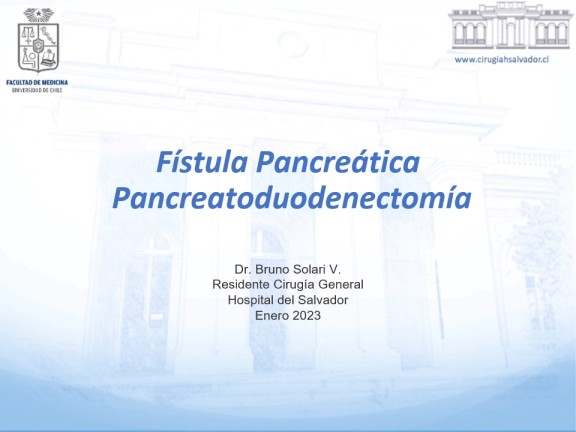 FACULTAD DE MEDICINA
UNIVERSIDAD DE CHILE

www.cirugiahsalvador.cl

Fístula Pancreática
Pancreatoduodenectomía

Dr. Bruno Solari V.
Residente Cirugía General
Hospital del Salvador
Enero 2023